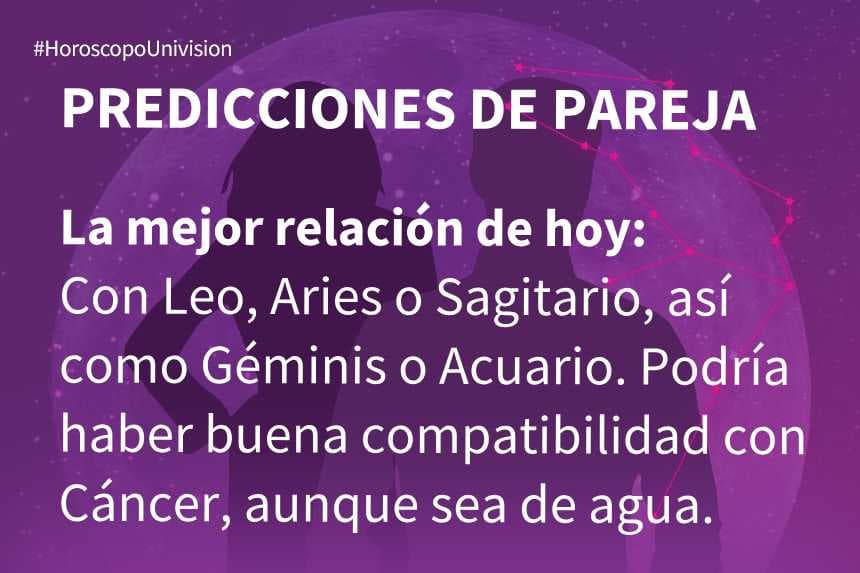 #HoroscopoUnivision

PREDICCIONES DE PAREJA

La mejor relación de hoy:
Con Leo, Aries o Sagitario, así como Géminis o Acuario. Podría haber buena compatibilidad con Cáncer, aunque sea de agua.